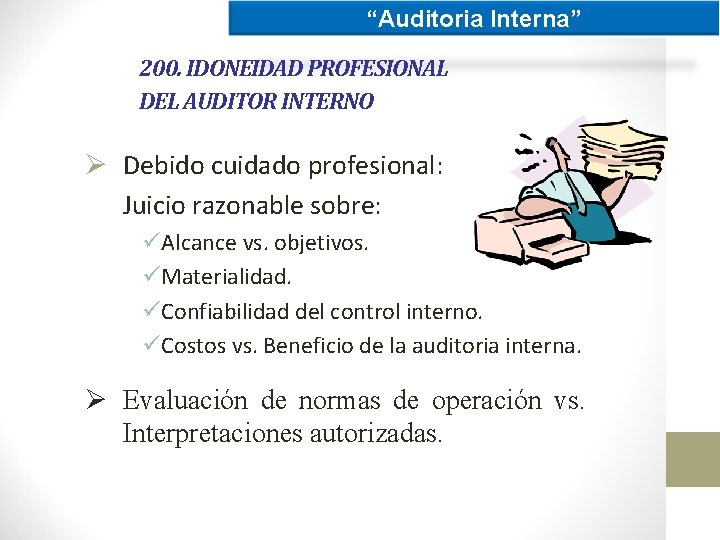 “Auditoria Interna”

200. IDONEIDAD PROFESIONAL
DEL AUDITOR INTERNO

➢ Debido cuidado profesional:
Juicio razonable sobre:
✓Alcance vs. objetivos.
✓Materialidad.
✓Confiabilidad del control interno.
✓Costos vs. Beneficio de la auditoria interna.

➢ Evaluación de normas de operación vs. Interpretaciones autorizadas.